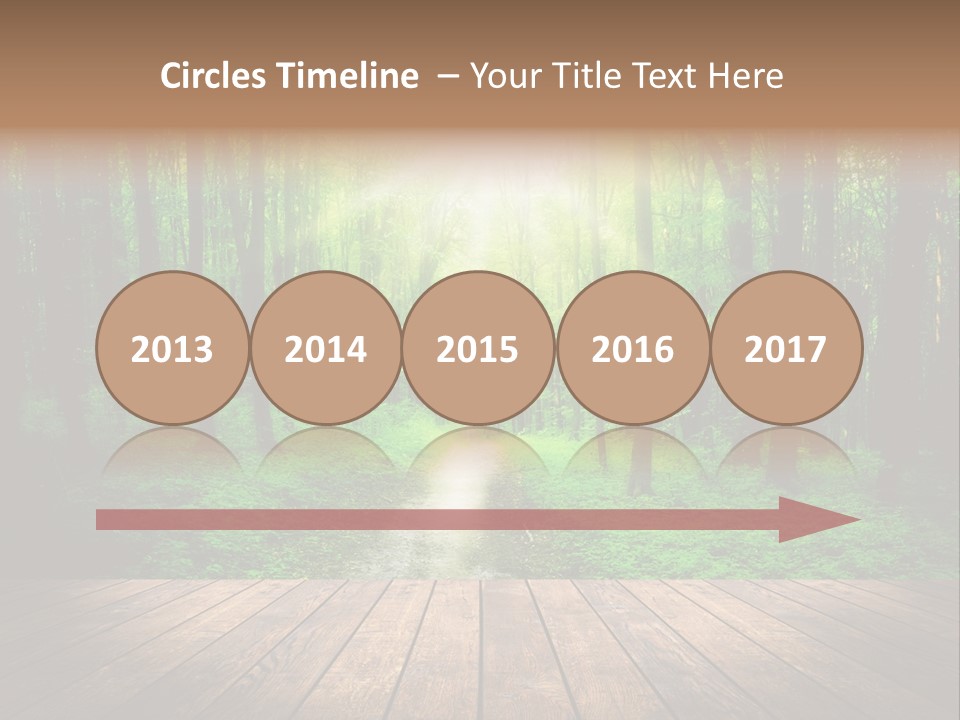 Circles Timeline – Your Title Text Here

2013
2014
2015
2016
2017